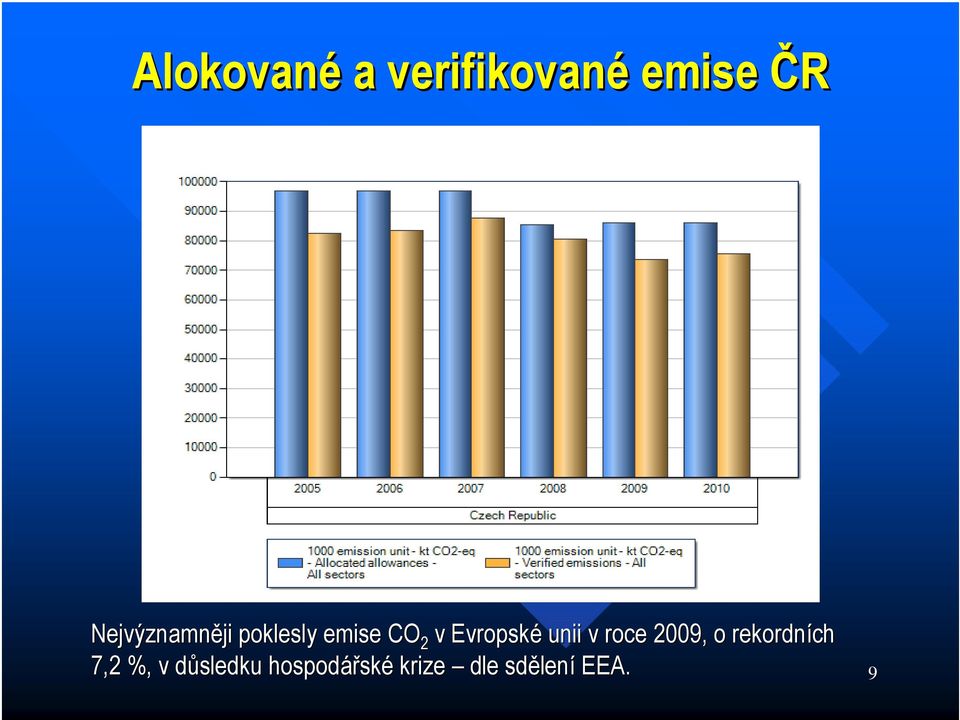 Alokované a verifikované emise ČR

100000
90000
80000
70000
60000
50000
40000
30000
20000
10000
0

2005
2006
2007
2008
2009
2010

Czech Republic

1000 emission unit - kt CO2-eq - Allocated allowances - All sectors
1000 emission unit - kt CO2-eq - Verified emissions - All sectors

Nejvýznamněji poklesly emise $CO_2$ v Evropské unii v roce 2009, o rekordních 7,2 %, v důsledku hospodářské krize – dle sdělení EEA.

9